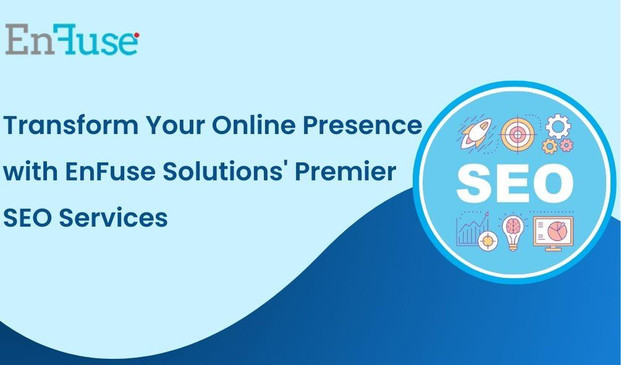 EnFuse

Transform Your Online Presence with EnFuse Solutions' Premier SEO Services

SEO